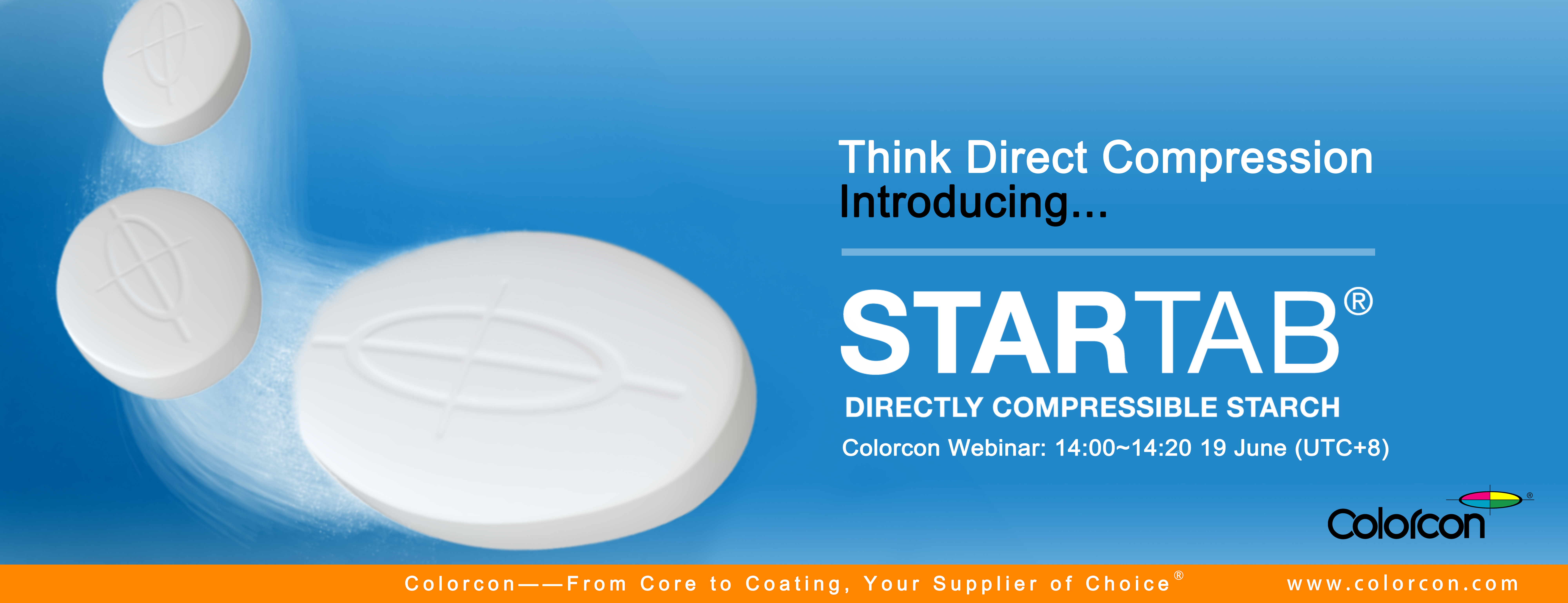 Think Direct Compression
Introducing...

STARTAB®

DIRECTLY COMPRESSIBLE STARCH

Colorcon Webinar: 14:00~14:20 19 June (UTC+8)

Colorcon®

Colorcon——From Core to Coating, Your Supplier of Choice®

www.colorcon.com